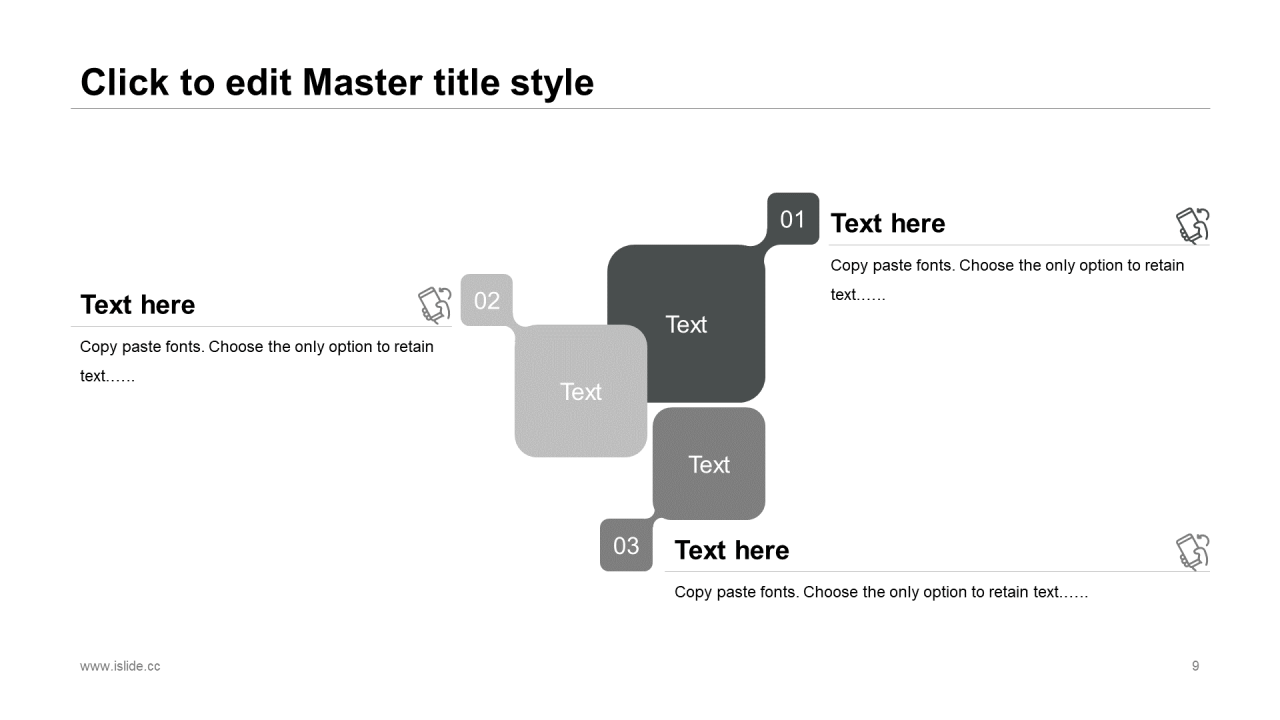 Click to edit Master title style

01

Text here

Copy paste fonts. Choose the only option to retain text……

02

Text here

Copy paste fonts. Choose the only option to retain text……

Text

Text

Text

03

Text here

Copy paste fonts. Choose the only option to retain text……

www.islide.cc

9